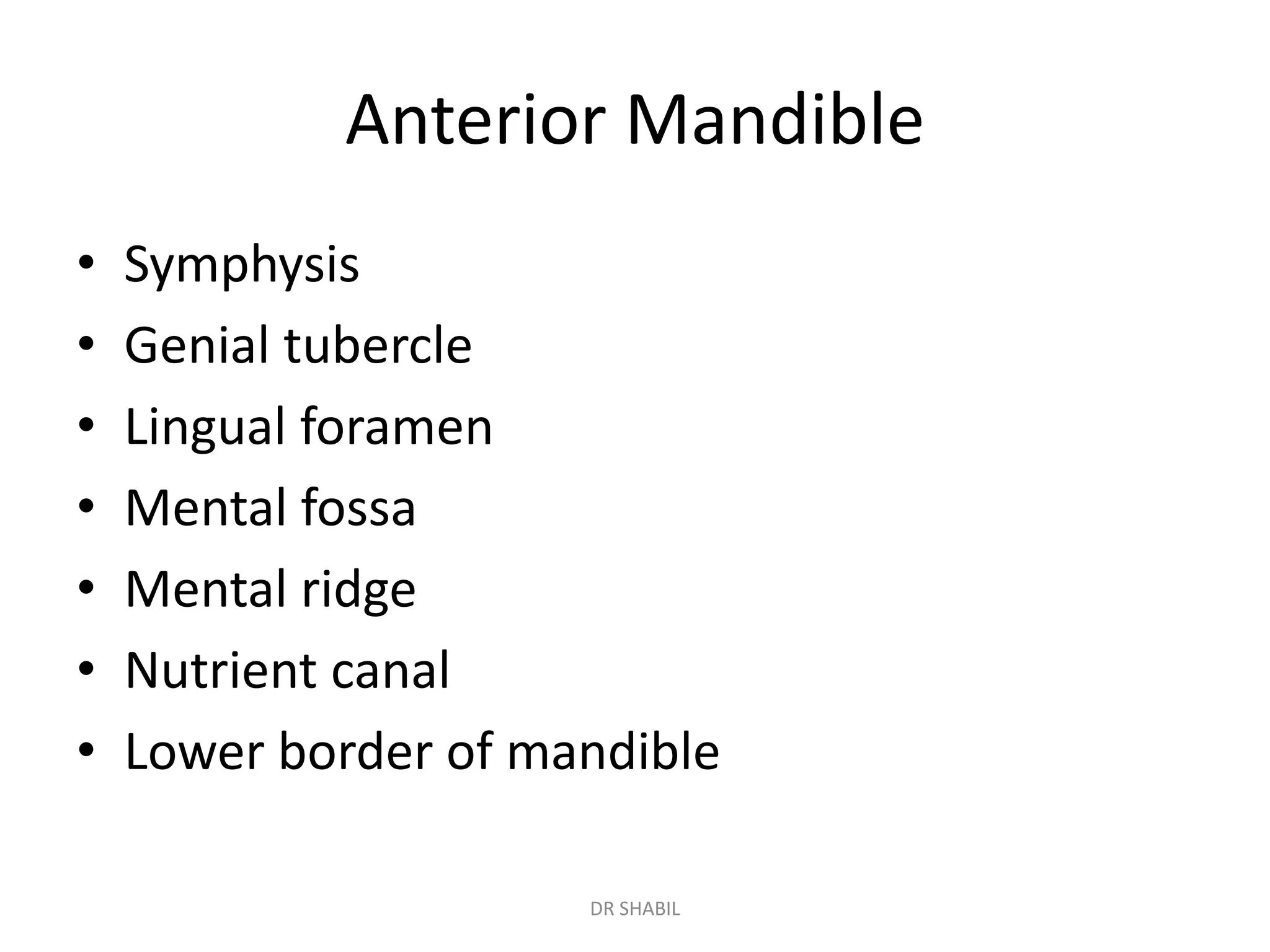 Anterior Mandible

• Symphysis
• Genial tubercle
• Lingual foramen
• Mental fossa
• Mental ridge
• Nutrient canal
• Lower border of mandible

DR SHABIL